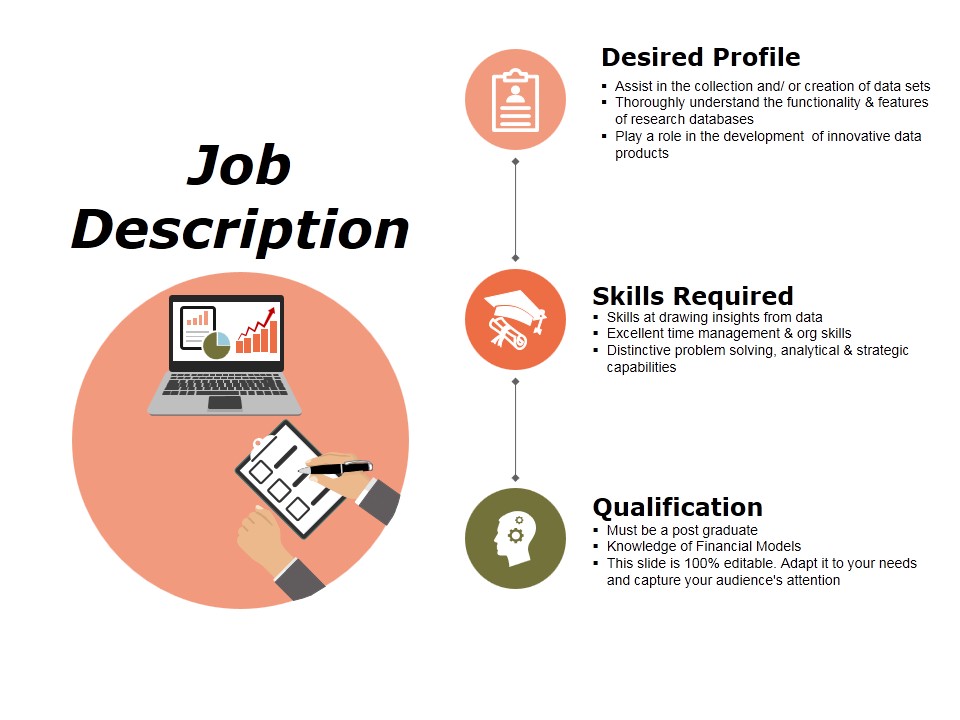 Job Description

Desired Profile
▪ Assist in the collection and/ or creation of data sets
▪ Thoroughly understand the functionality & features of research databases
▪ Play a role in the development of innovative data products

Skills Required
▪ Skills at drawing insights from data
▪ Excellent time management & org skills
▪ Distinctive problem solving, analytical & strategic capabilities

Qualification
▪ Must be a post graduate
▪ Knowledge of Financial Models
▪ This slide is 100% editable. Adapt it to your needs and capture your audience's attention